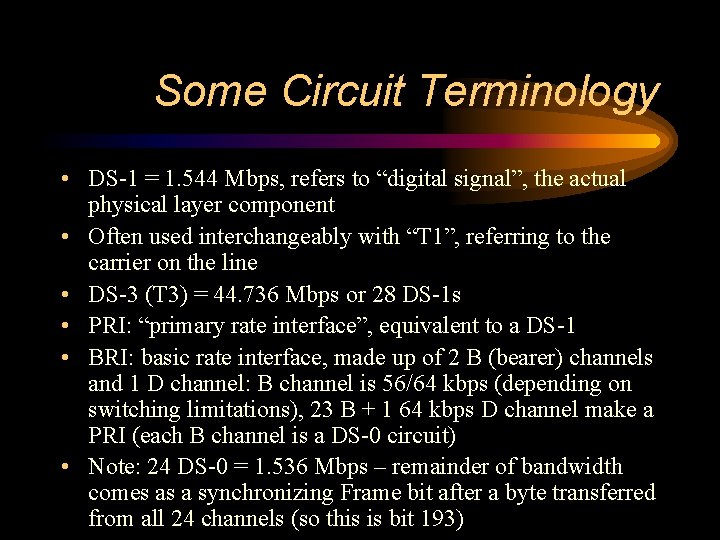 Some Circuit Terminology

• DS-1 = 1.544 Mbps, refers to “digital signal”, the actual physical layer component

• Often used interchangeably with “T1”, referring to the carrier on the line

• DS-3 (T3) = 44.736 Mbps or 28 DS-1s

• PRI: “primary rate interface”, equivalent to a DS-1

• BRI: basic rate interface, made up of 2 B (bearer) channels and 1 D channel: B channel is 56/64 kbps (depending on switching limitations), 23 B + 1 64 kbps D channel make a PRI (each B channel is a DS-0 circuit)

• Note: 24 DS-0 = 1.536 Mbps – remainder of bandwidth comes as a synchronizing Frame bit after a byte transferred from all 24 channels (so this is bit 193)